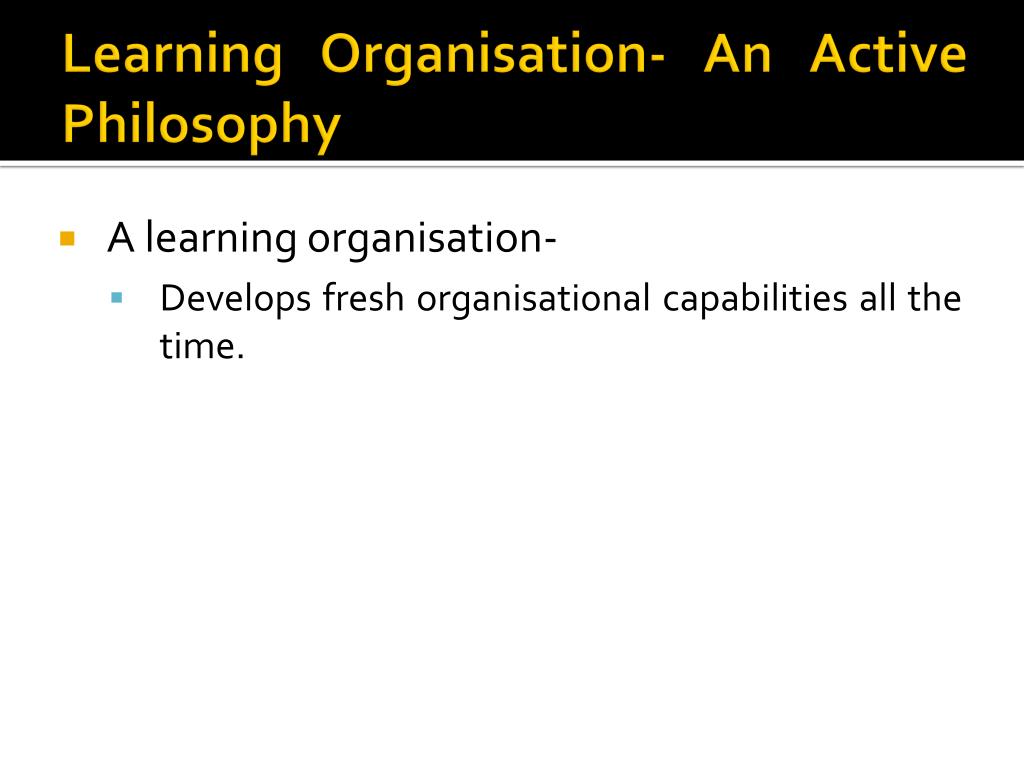 Learning Organisation- An Active Philosophy

A learning organisation-

Develops fresh organisational capabilities all the time.